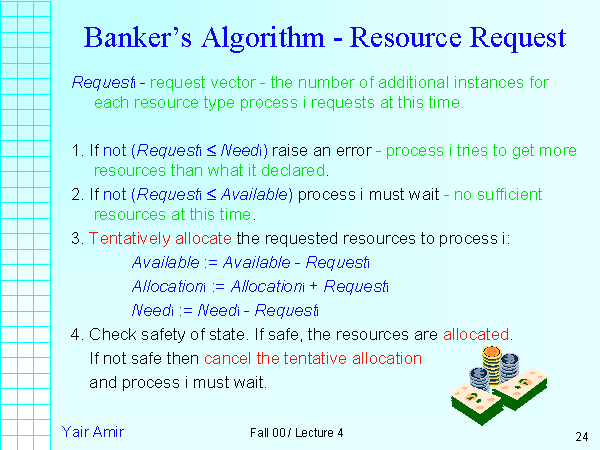 Banker's Algorithm - Resource Request

$Request_i$ - request vector - the number of additional instances for each resource type process i requests at this time.

1. If not ($Request_i \leq Need_i$) raise an error - process i tries to get more resources than what it declared.

2. If not ($Request_i \leq Available$) process i must wait - no sufficient resources at this time.

3. Tentatively allocate the requested resources to process i:

$Available := Available - Request_i$

$Allocation_i := Allocation_i + Request_i$

$Need_i := Need_i - Request_i$

4. Check safety of state. If safe, the resources are allocated. If not safe then cancel the tentative allocation and process i must wait.

Yair Amir

Fall 00 / Lecture 4

24